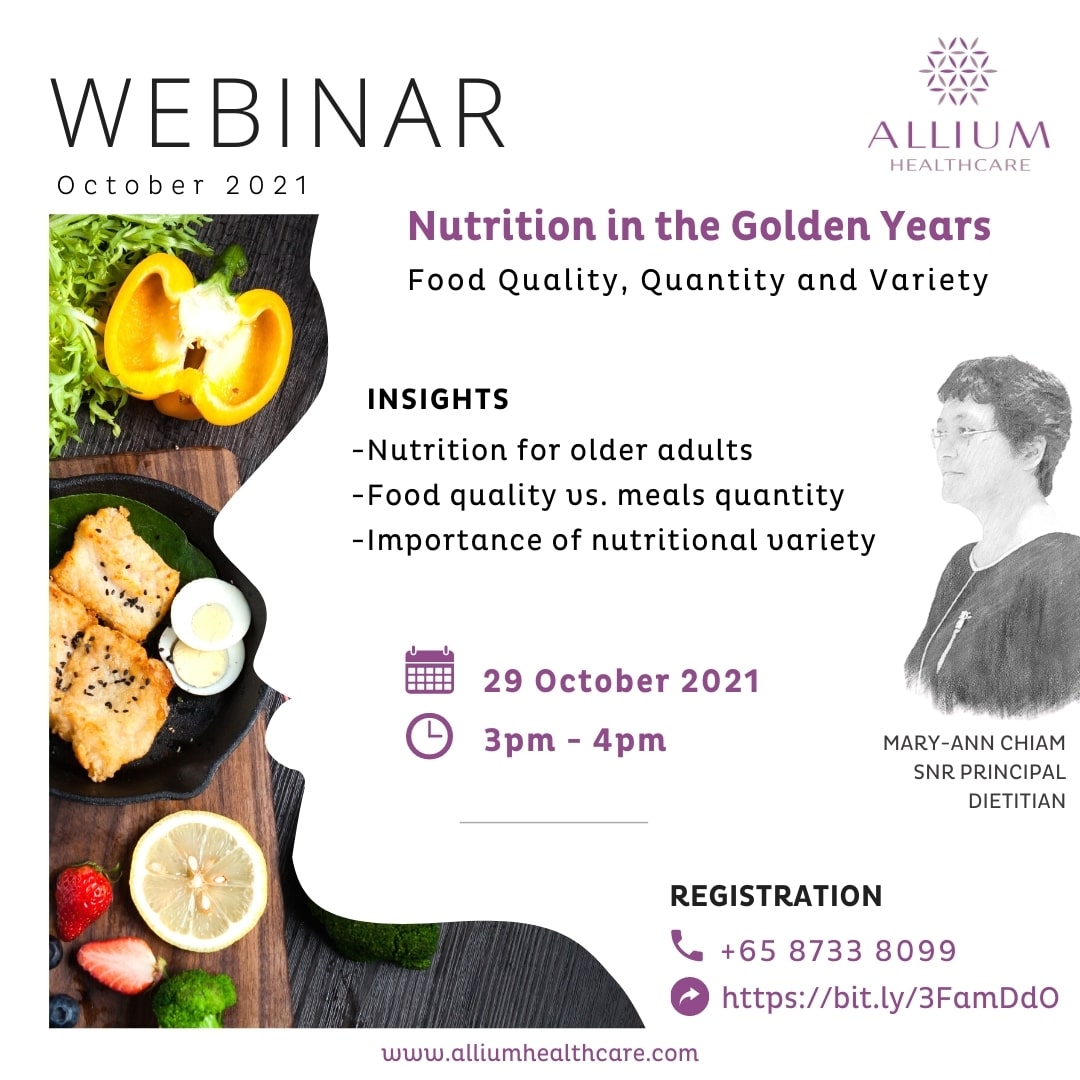 WEBINAR
October 2021

ALLIUM
HEALTHCARE

Nutrition in the Golden Years
Food Quality, Quantity and Variety

INSIGHTS
-Nutrition for older adults
-Food quality vs. meals quantity
-Importance of nutritional variety

29 October 2021
3pm - 4pm

MARY-ANN CHIAM
SNR PRINCIPAL
DIETITIAN

REGISTRATION
+65 8733 8099
https://bit.ly/3FamDdO

www.alliumhealthcare.com